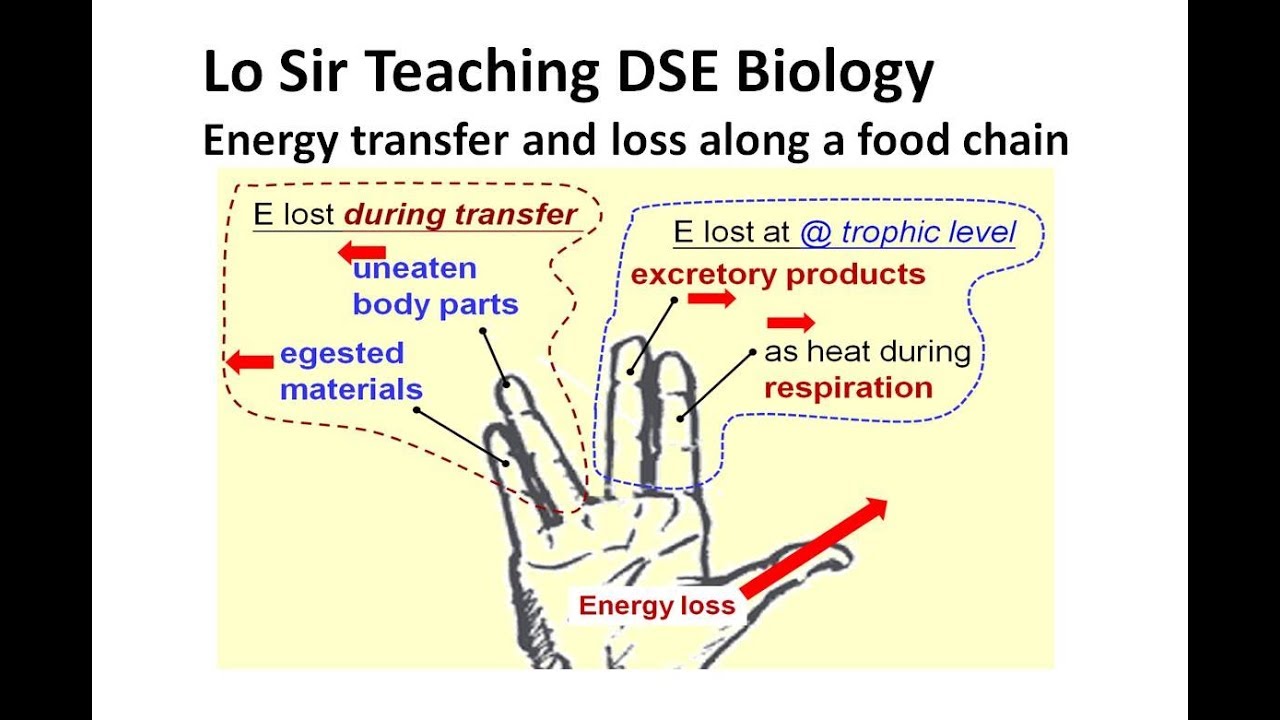 Lo Sir Teaching DSE Biology
Energy transfer and loss along a food chain

E lost during transfer

uneaten body parts

egested materials

E lost at @ trophic level

excretory products

as heat during respiration

Energy loss